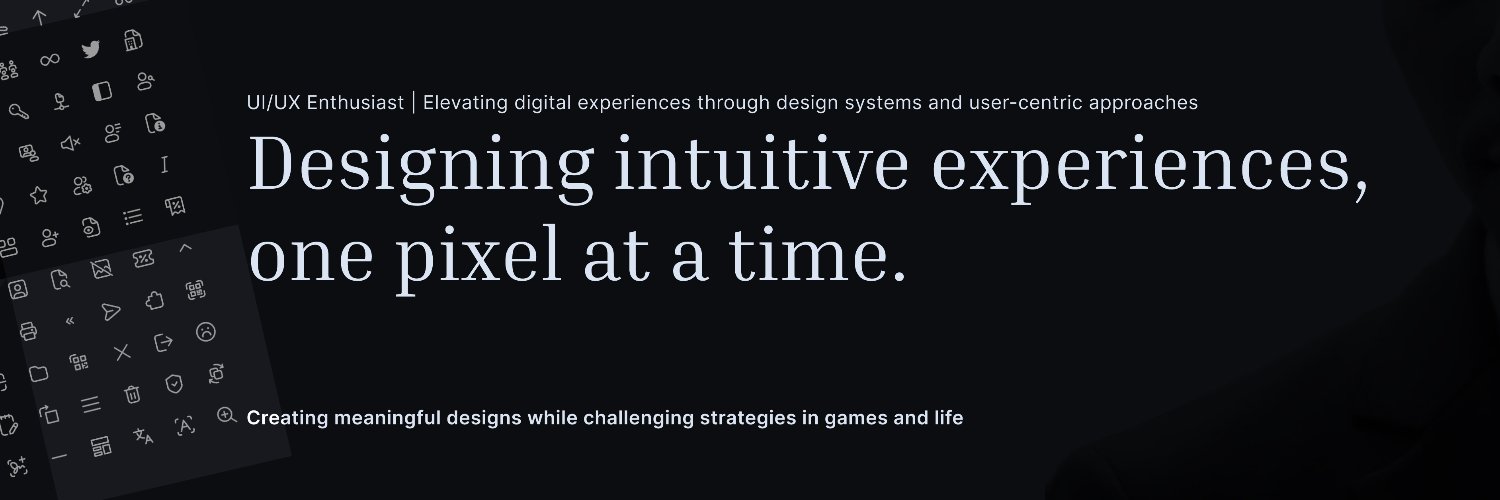 UI/UX Enthusiast | Elevating digital experiences through design systems and user-centric approaches

Designing intuitive experiences, one pixel at a time.

Creating meaningful designs while challenging strategies in games and life